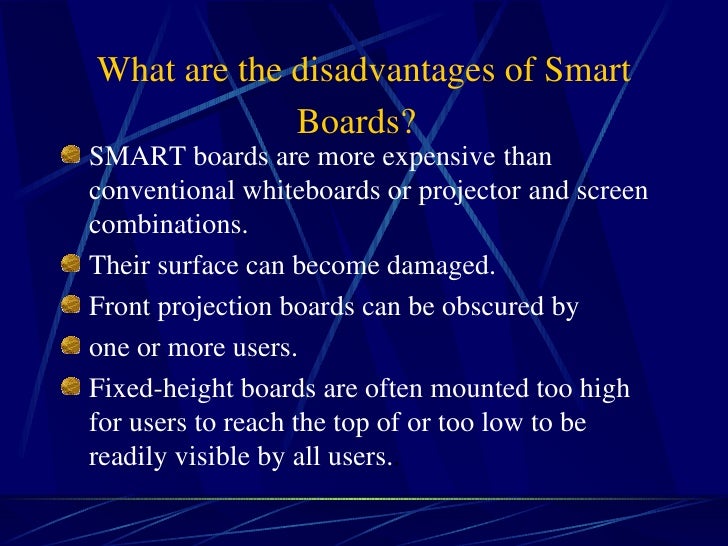 What are the disadvantages of Smart Boards?

SMART boards are more expensive than conventional whiteboards or projector and screen combinations.

Their surface can become damaged.

Front projection boards can be obscured by

one or more users.

Fixed-height boards are often mounted too high for users to reach the top of or too low to be readily visible by all users.